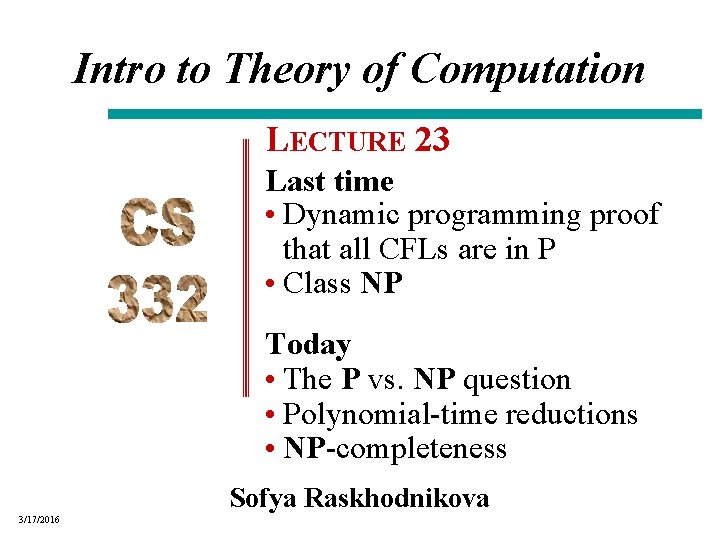 Intro to Theory of Computation

CS 332

LECTURE 23

Last time
• Dynamic programming proof that all CFLs are in P
• Class NP

Today
• The P vs. NP question
• Polynomial-time reductions
• NP-completeness

Sofya Raskhodnikova

3/17/2016